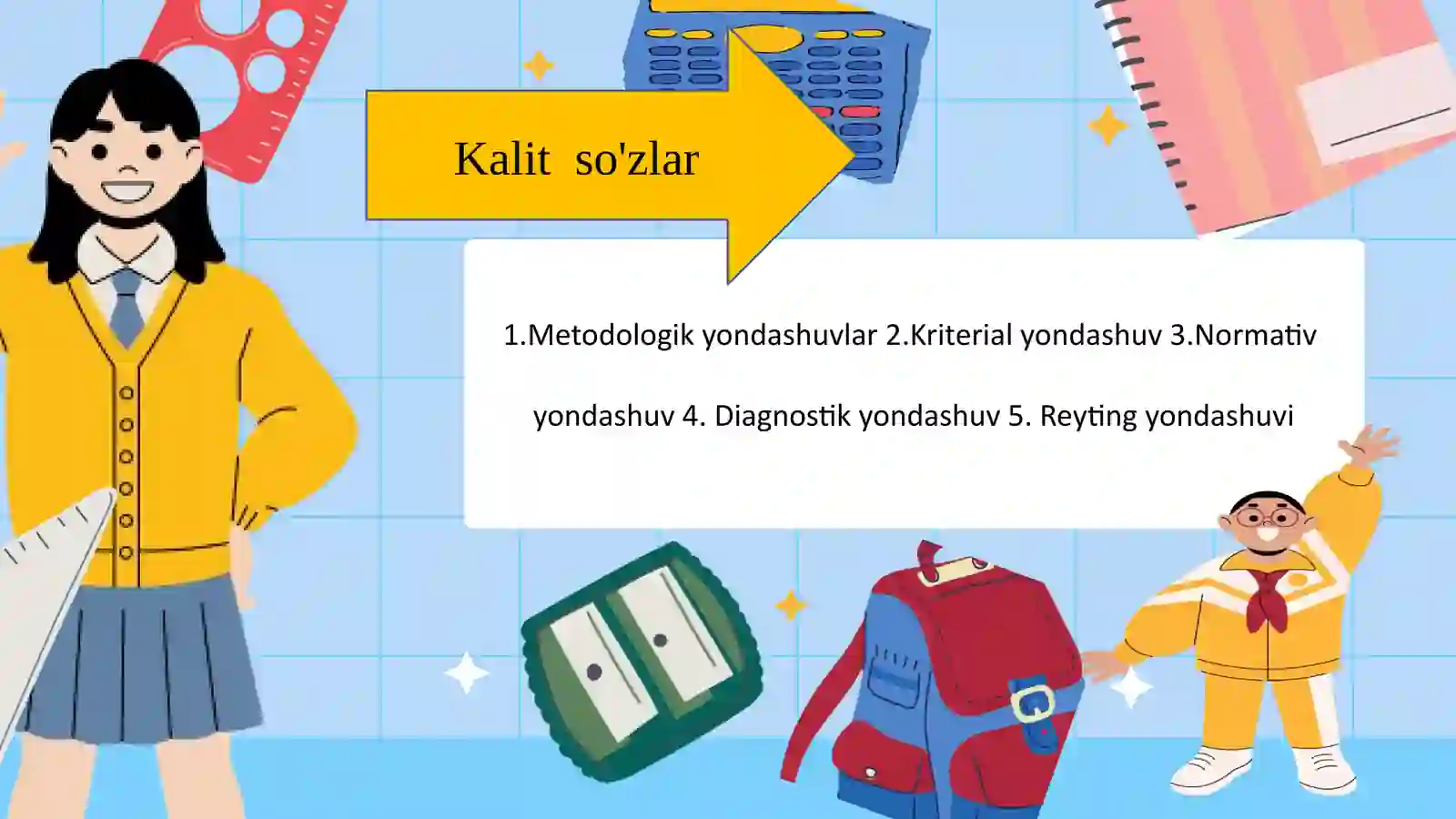 Kalit so'zlar

1.Metodologik yondashuvlar 2.Kriterial yondashuv 3.Normativ yondashuv 4. Diagnostik yondashuv 5. Reyting yondashuvi